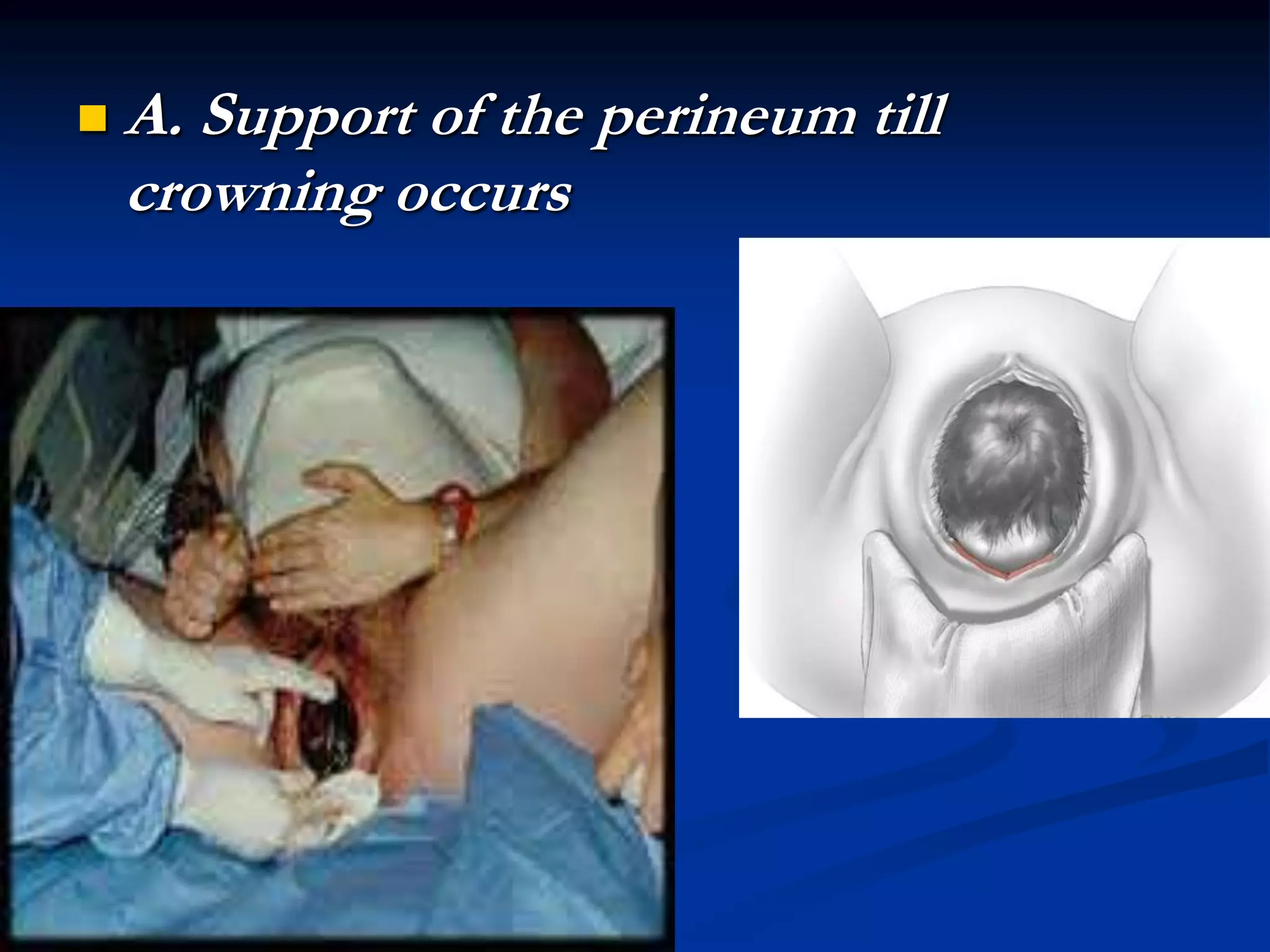 A. Support of the perineum till crowning occurs